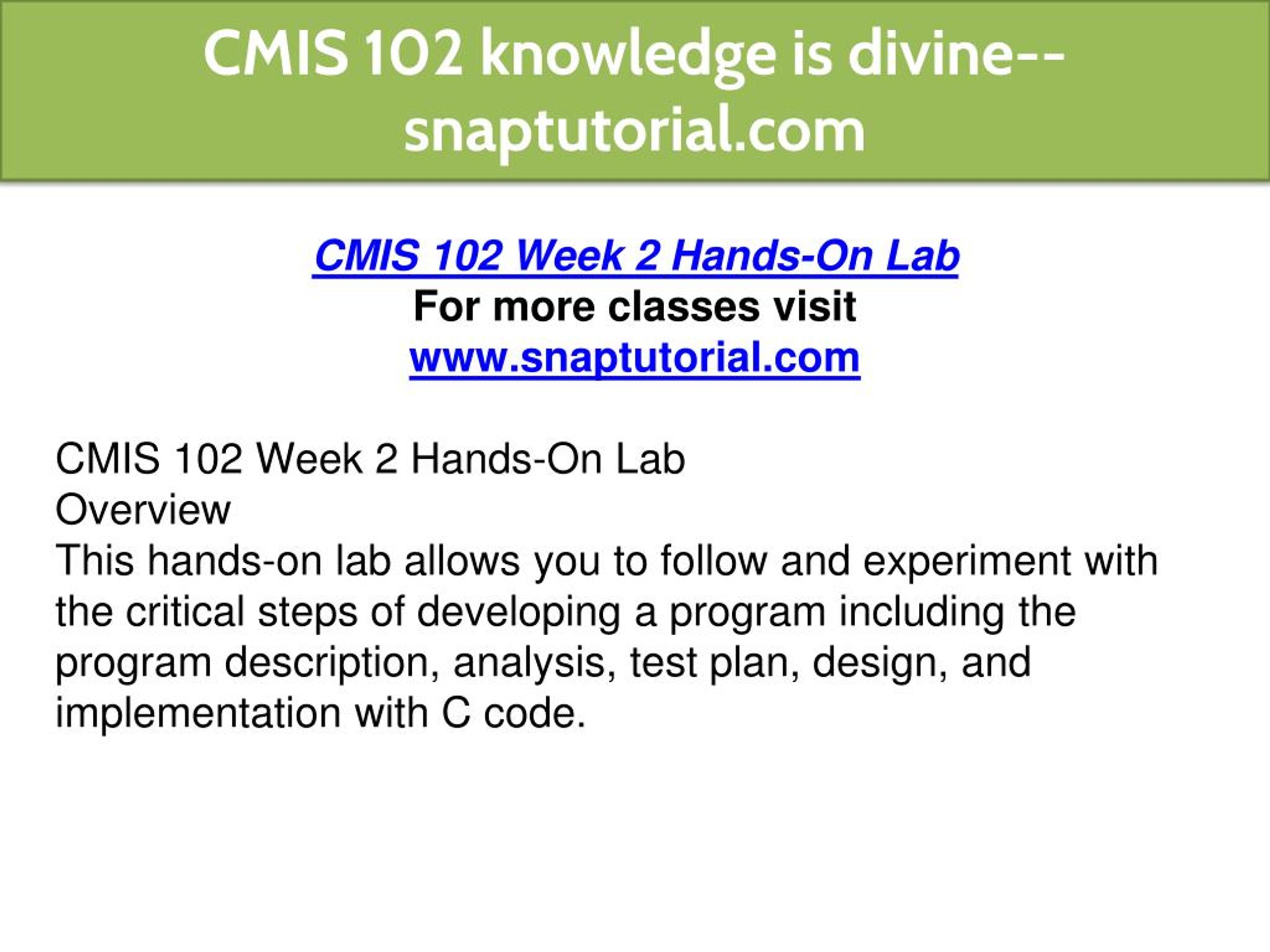 CMIS 102 knowledge is divine--snaptutorial.com

CMIS 102 Week 2 Hands-On Lab
For more classes visit
www.snaptutorial.com

CMIS 102 Week 2 Hands-On Lab
Overview
This hands-on lab allows you to follow and experiment with the critical steps of developing a program including the program description, analysis, test plan, design, and implementation with C code.